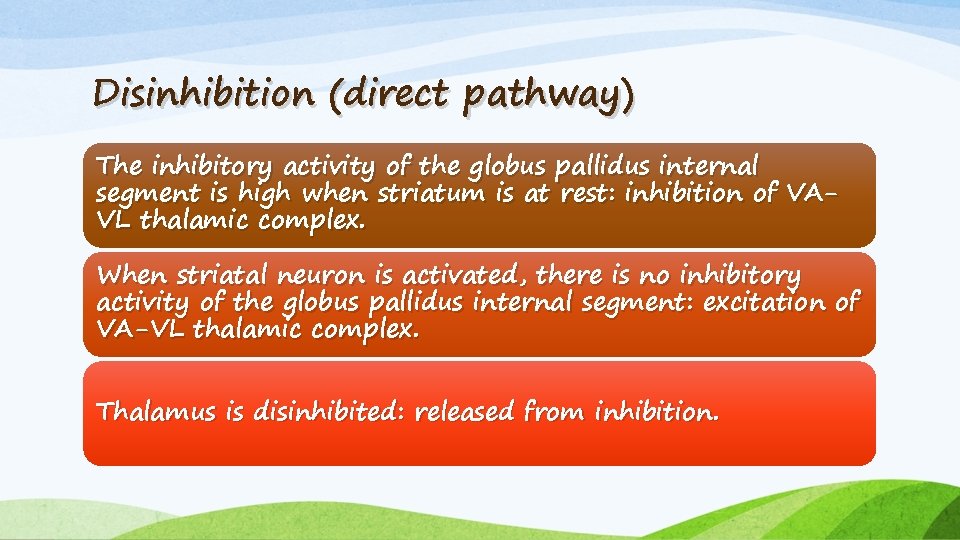 Disinhibition (direct pathway)

The inhibitory activity of the globus pallidus internal segment is high when striatum is at rest: inhibition of VA-VL thalamic complex.

When striatal neuron is activated, there is no inhibitory activity of the globus pallidus internal segment: excitation of VA-VL thalamic complex.

Thalamus is disinhibited: released from inhibition.